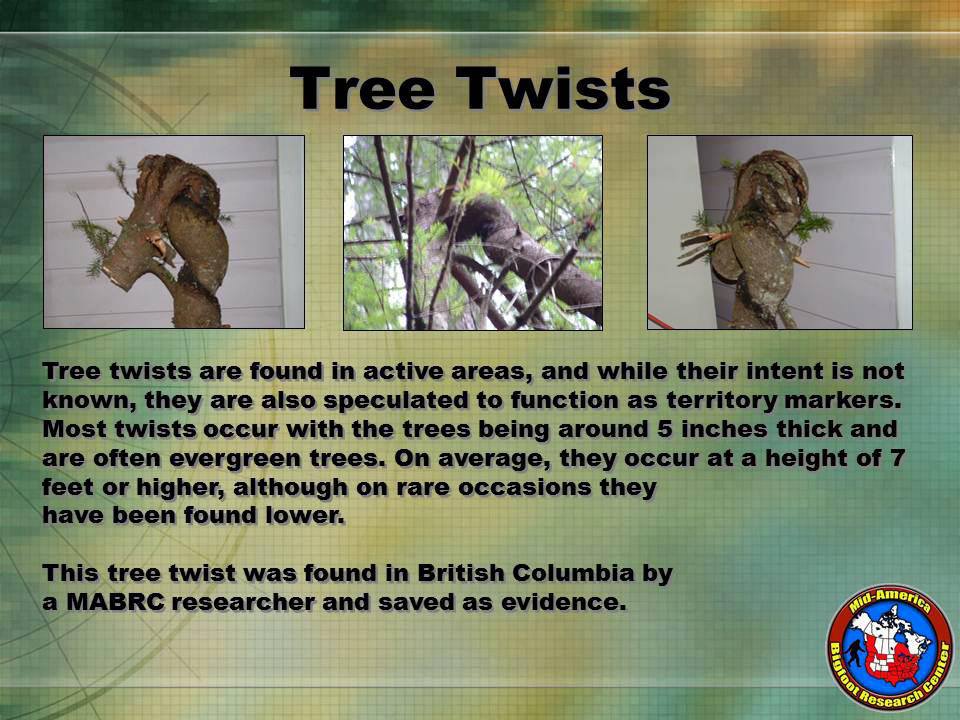 Tree Twists

Tree twists are found in active areas, and while their intent is not known, they are also speculated to function as territory markers. Most twists occur with the trees being around 5 inches thick and are often evergreen trees. On average, they occur at a height of 7 feet or higher, although on rare occasions they have been found lower.

This tree twist was found in British Columbia by a MABRC researcher and saved as evidence.

Mid-America Bigfoot Research Center